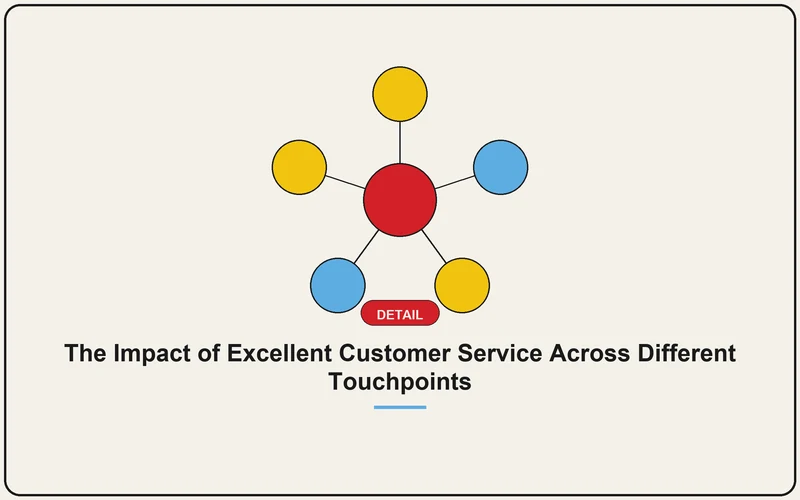 DETAIL

The Impact of Excellent Customer Service Across Different Touchpoints